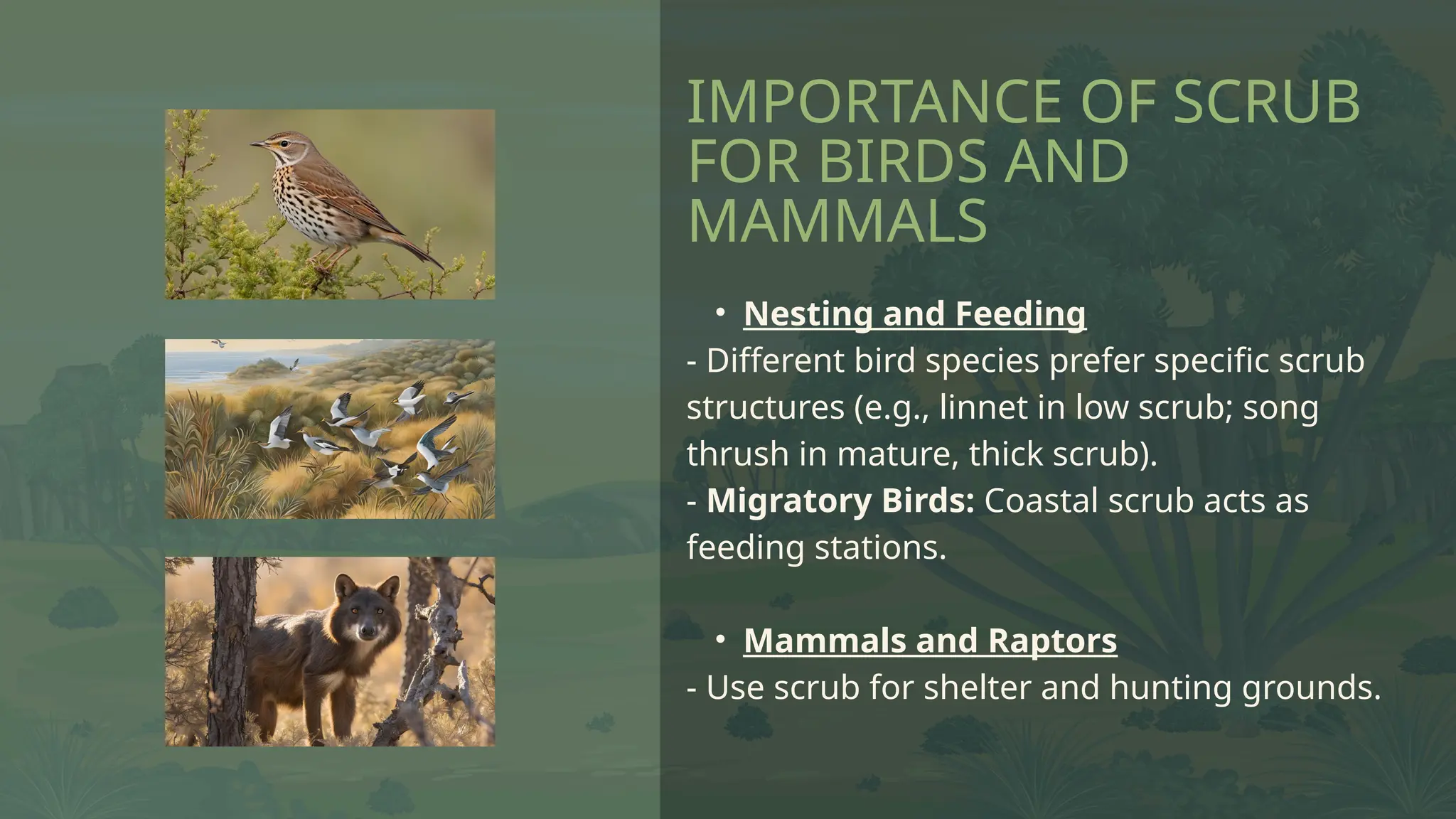 IMPORTANCE OF SCRUB FOR BIRDS AND MAMMALS

• Nesting and Feeding
- Different bird species prefer specific scrub structures (e.g., linnet in low scrub; song thrush in mature, thick scrub).
- Migratory Birds: Coastal scrub acts as feeding stations.

• Mammals and Raptors
- Use scrub for shelter and hunting grounds.